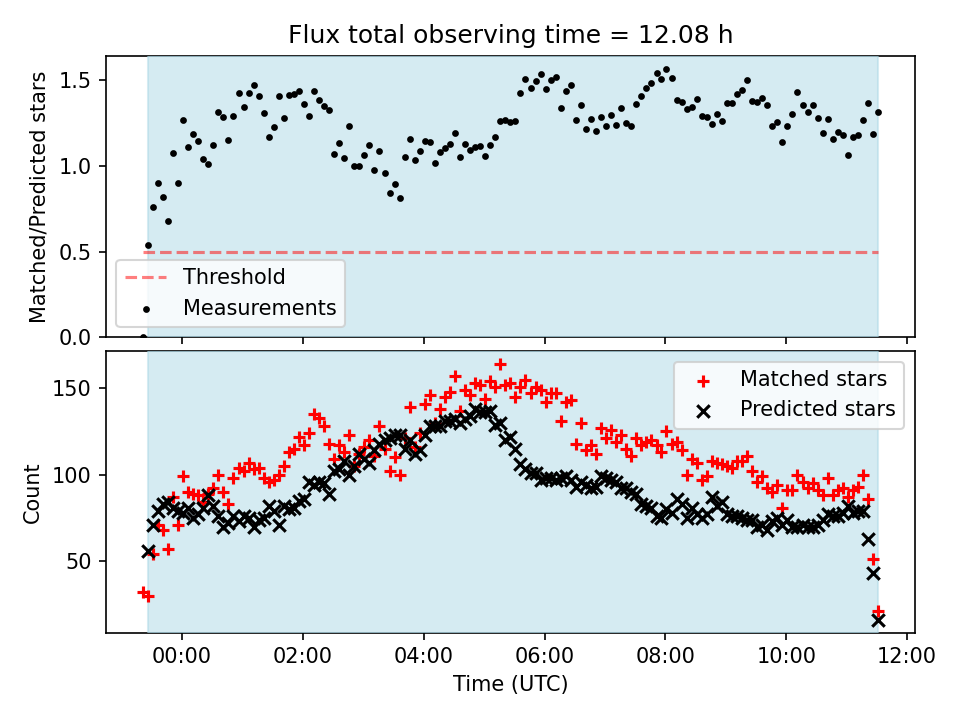 Flux total observing time = 12.08 h

Matched/Predicted stars

1.5
1.0
0.5
0.0

Threshold
Measurements

Count

150
100
50

Matched stars
Predicted stars

00:00
02:00
04:00
06:00
08:00
10:00
12:00

Time (UTC)